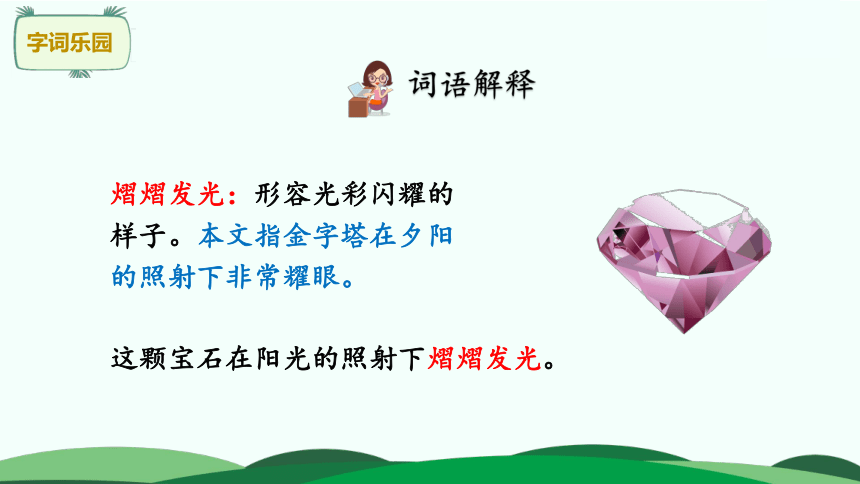 字词乐园

词语解释

熠熠发光：形容光彩闪耀的样子。本文指金字塔在夕阳的照射下非常耀眼。

这颗宝石在阳光的照射下熠熠发光。